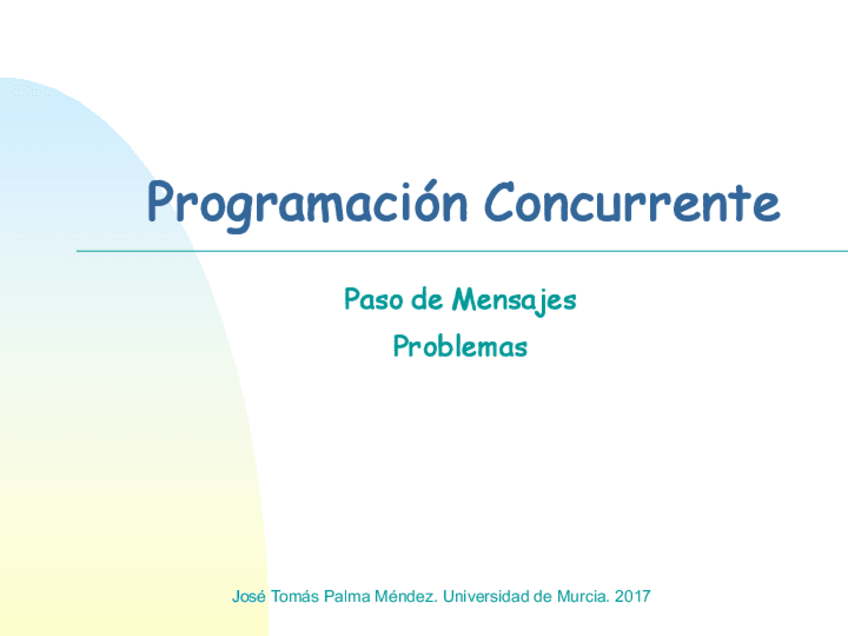 Programación Concurrente

Paso de Mensajes

Problemas

José Tomás Palma Méndez. Universidad de Murcia. 2017